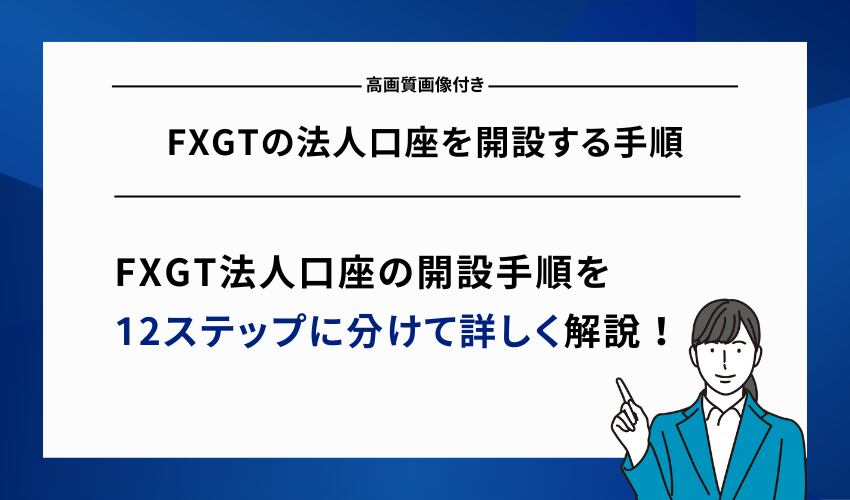 高画質画像付き

FXGTの法人口座を開設する手順

FXGT法人口座の開設手順を
12ステップに分けて詳しく解説！